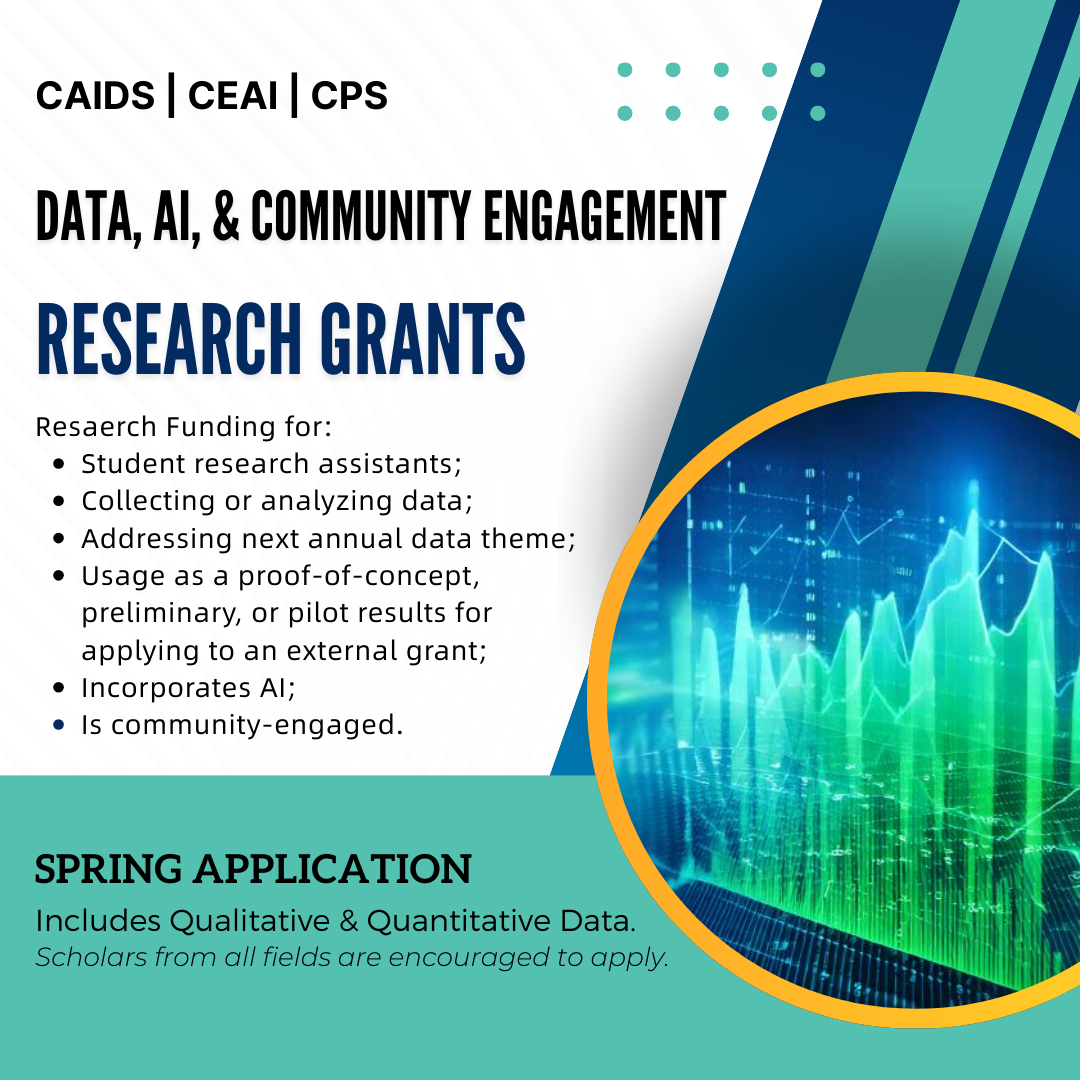 CAIDS | CEAI | CPS

DATA, AI, & COMMUNITY ENGAGEMENT

RESEARCH GRANTS

Resaerch Funding for:
- Student research assistants;
- Collecting or analyzing data;
- Addressing next annual data theme;
- Usage as a proof-of-concept, preliminary, or pilot results for applying to an external grant;
- Incorporates AI;
- Is community-engaged.

SPRING APPLICATION

Includes Qualitative & Quantitative Data.
Scholars from all fields are encouraged to apply.